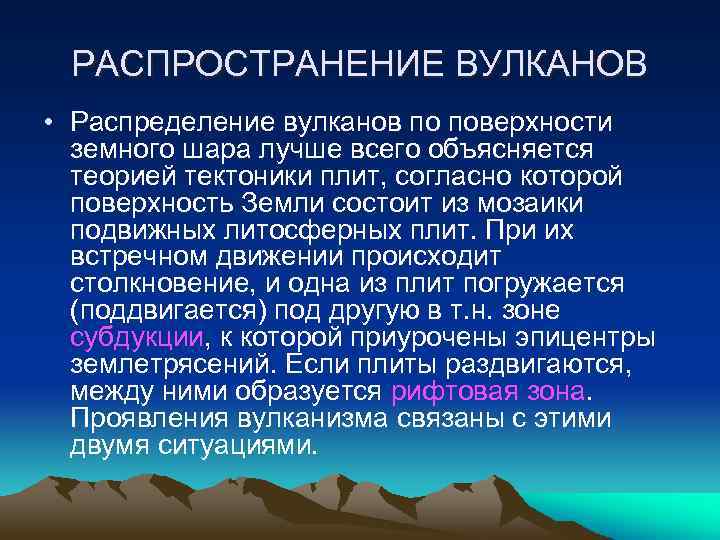 РАСПРОСТРАНЕНИЕ ВУЛКАНОВ

• Распределение вулканов по поверхности земного шара лучше всего объясняется теорией тектоники плит, согласно которой поверхность Земли состоит из мозаики подвижных литосферных плит. При их встречном движении происходит столкновение, и одна из плит погружается (поддвигается) под другую в т.н. зоне субдукции, к которой приурочены эпицентры землетрясений. Если плиты раздвигаются, между ними образуется рифтовая зона. Проявления вулканизма связаны с этими двумя ситуациями.